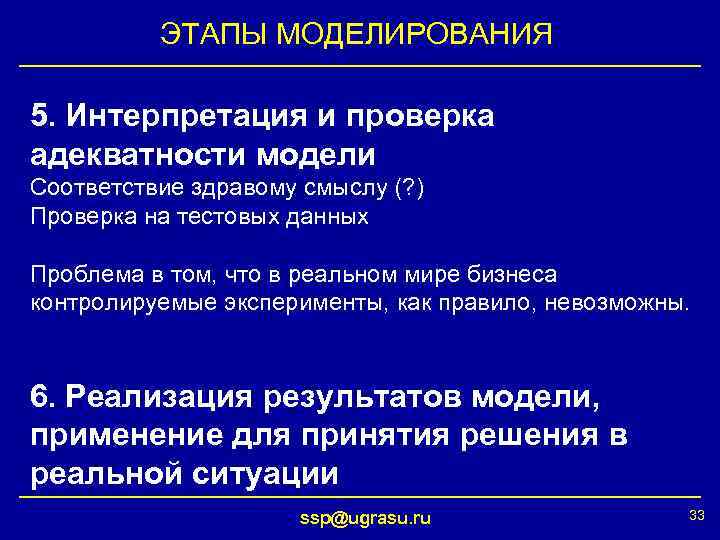 ЭТАПЫ МОДЕЛИРОВАНИЯ

5. Интерпретация и проверка адекватности модели
Соответствие здравому смыслу (?)
Проверка на тестовых данных

Проблема в том, что в реальном мире бизнеса контролируемые эксперименты, как правило, невозможны.

6. Реализация результатов модели, применение для принятия решения в реальной ситуации

ssp@ugrasu.ru

33